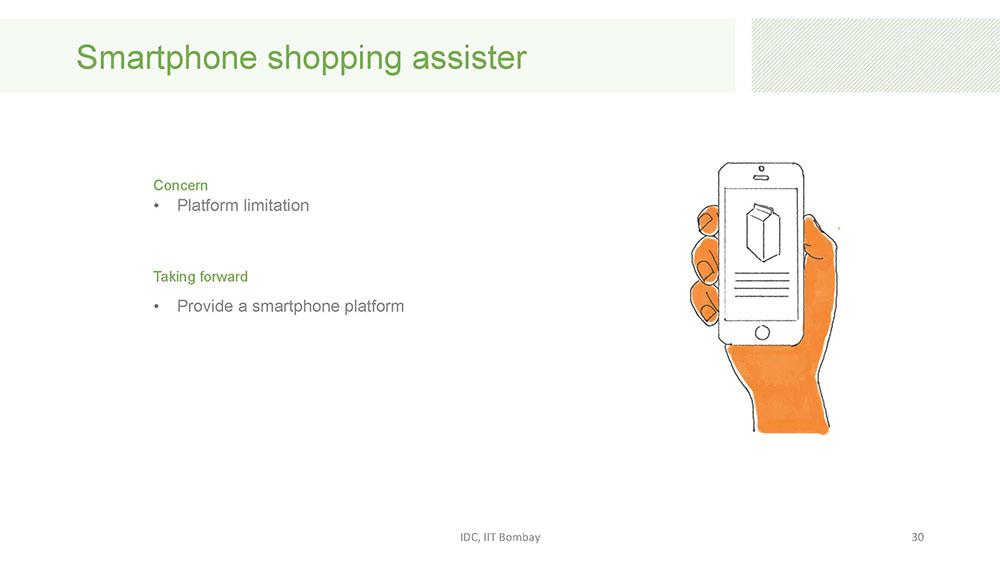 Smartphone shopping assister

Concern
• Platform limitation

Taking forward
• Provide a smartphone platform

IDC, IIT Bombay

30